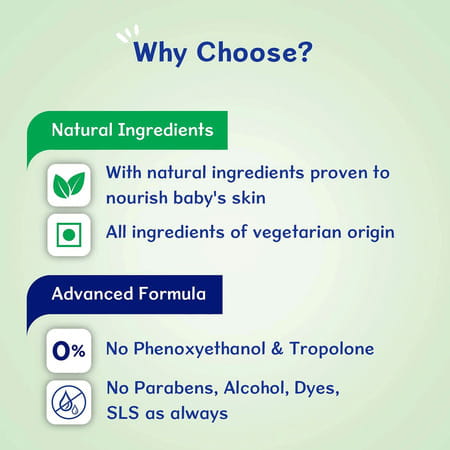 Why Choose?

Natural Ingredients

With natural ingredients proven to nourish baby's skin

All ingredients of vegetarian origin

Advanced Formula

0%

No Phenoxyethanol & Tropolone

No Parabens, Alcohol, Dyes, SLS as always